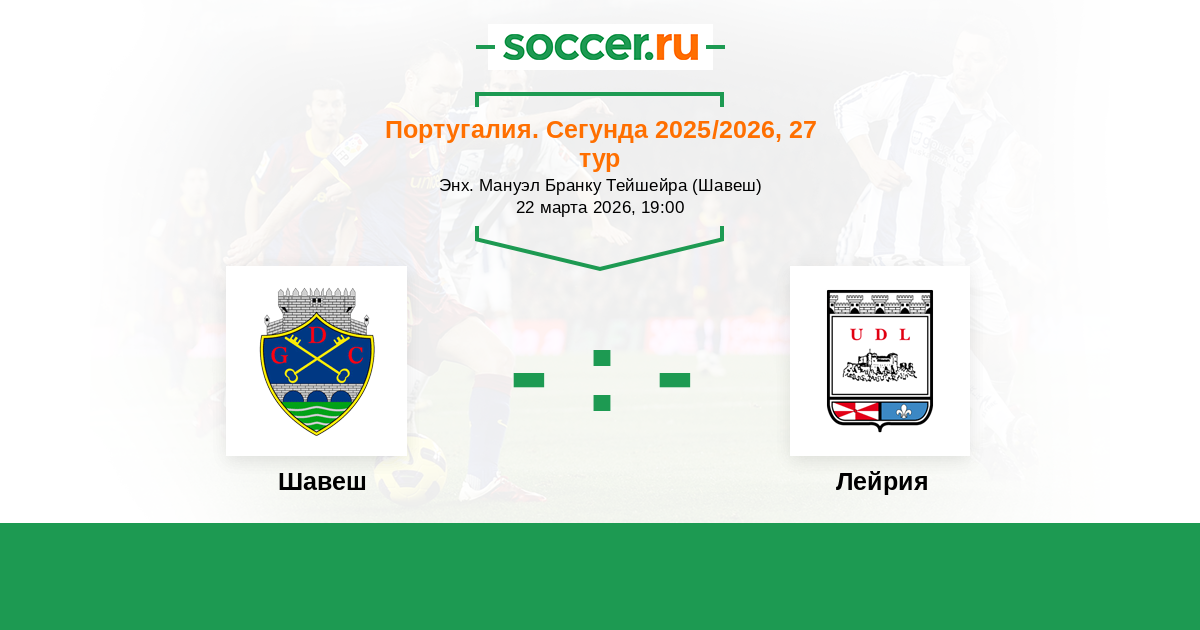 soccer.ru

Португалия. Сегунда 2025/2026, 27 тур
Энх. Мануэл Бранку Тейшейра (Шавеш)
22 марта 2026, 19:00

G D C

- : -

U D L

Шавеш

Лейрия